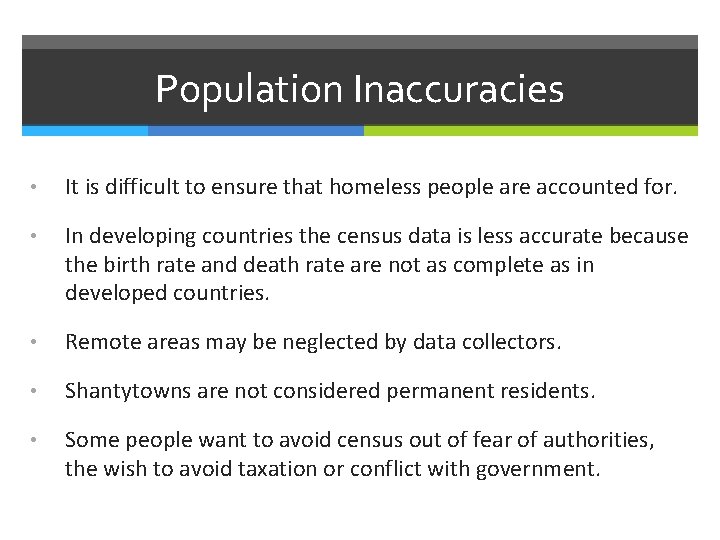 Population Inaccuracies

• It is difficult to ensure that homeless people are accounted for.

• In developing countries the census data is less accurate because the birth rate and death rate are not as complete as in developed countries.

• Remote areas may be neglected by data collectors.

• Shantytowns are not considered permanent residents.

• Some people want to avoid census out of fear of authorities, the wish to avoid taxation or conflict with government.